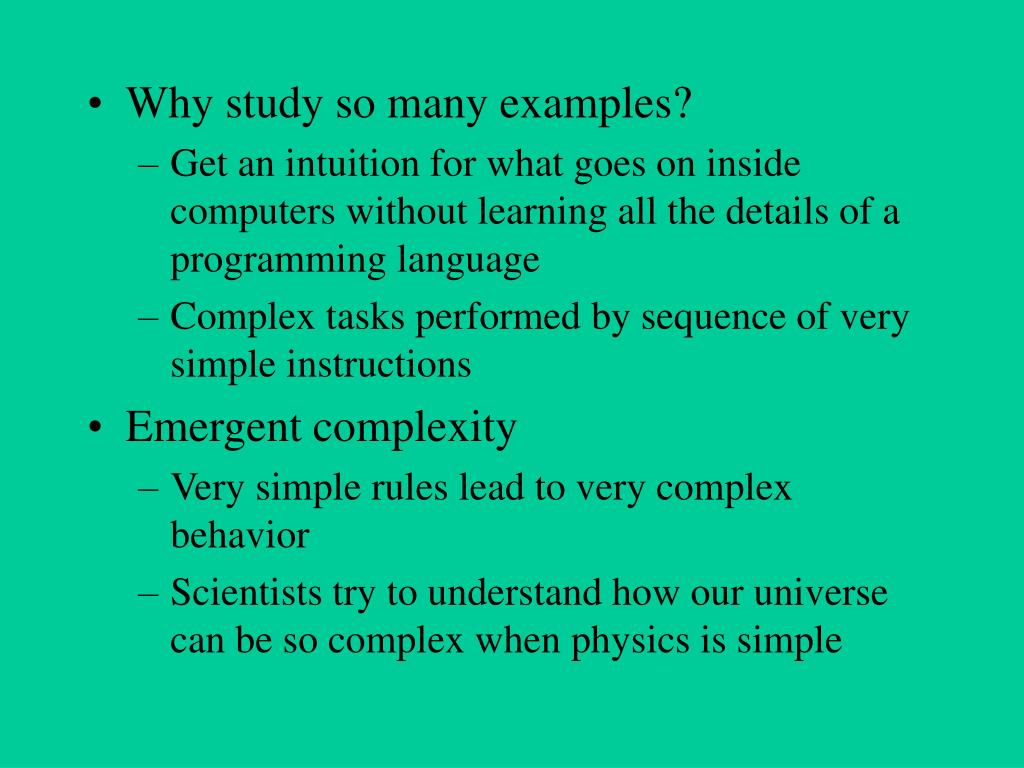 • Why study so many examples?
– Get an intuition for what goes on inside computers without learning all the details of a programming language
– Complex tasks performed by sequence of very simple instructions

• Emergent complexity
– Very simple rules lead to very complex behavior
– Scientists try to understand how our universe can be so complex when physics is simple